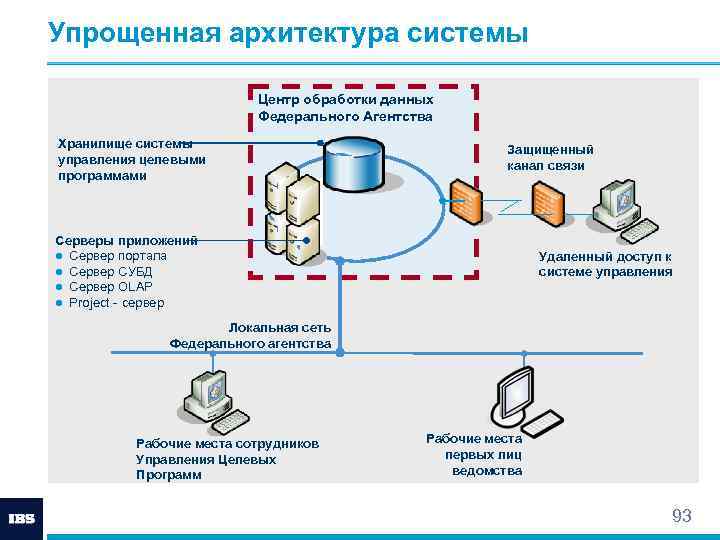 Упрощенная архитектура системы

Центр обработки данных Федерального Агентства

Хранилище системы управления целевыми программами

Защищенный канал связи

Серверы приложений
● Сервер портала
● Сервер СУБД
● Сервер OLAP
● Project - сервер

Удаленный доступ к системе управления

Локальная сеть Федерального агентства

Рабочие места сотрудников Управления Целевых Программ

Рабочие места первых лиц ведомства

IBS

93